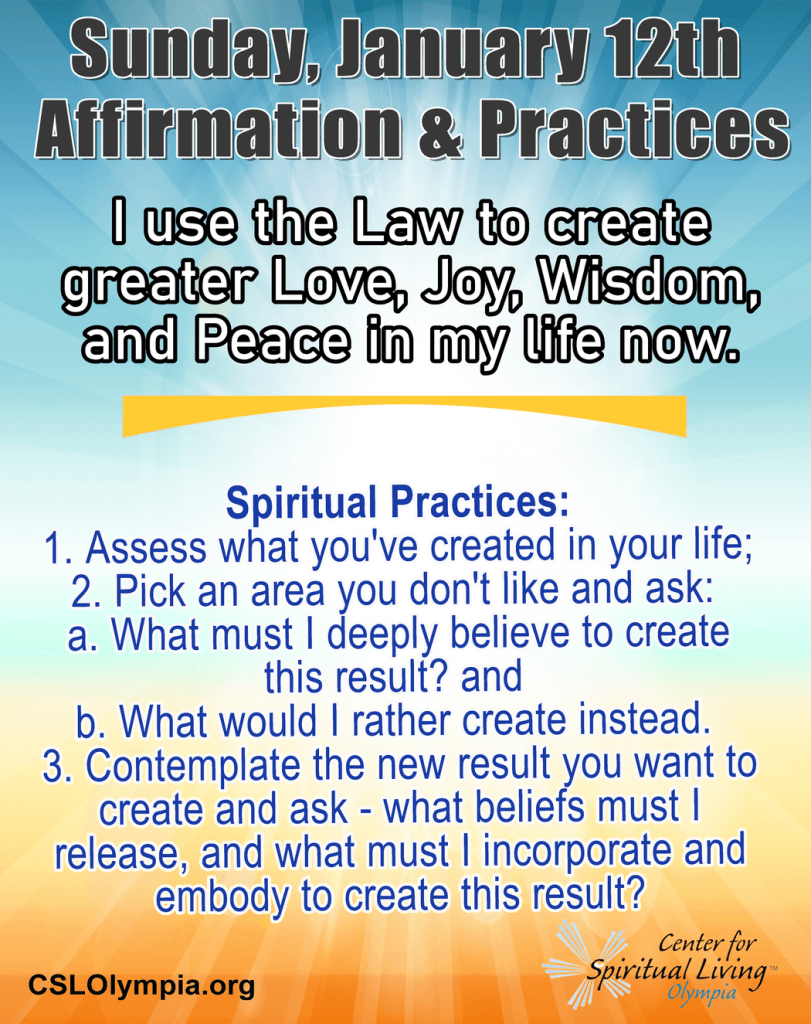 Sunday, January 12th
Affirmation & Practices

I use the Law to create greater Love, Joy, Wisdom, and Peace in my life now.

Spiritual Practices:
1. Assess what you've created in your life;
2. Pick an area you don't like and ask:
a. What must I deeply believe to create this result? and
b. What would I rather create instead.
3. Contemplate the new result you want to create and ask - what beliefs must I release, and what must I incorporate and embody to create this result?

CSLOlympia.org

Center for Spiritual Living™ Olympia